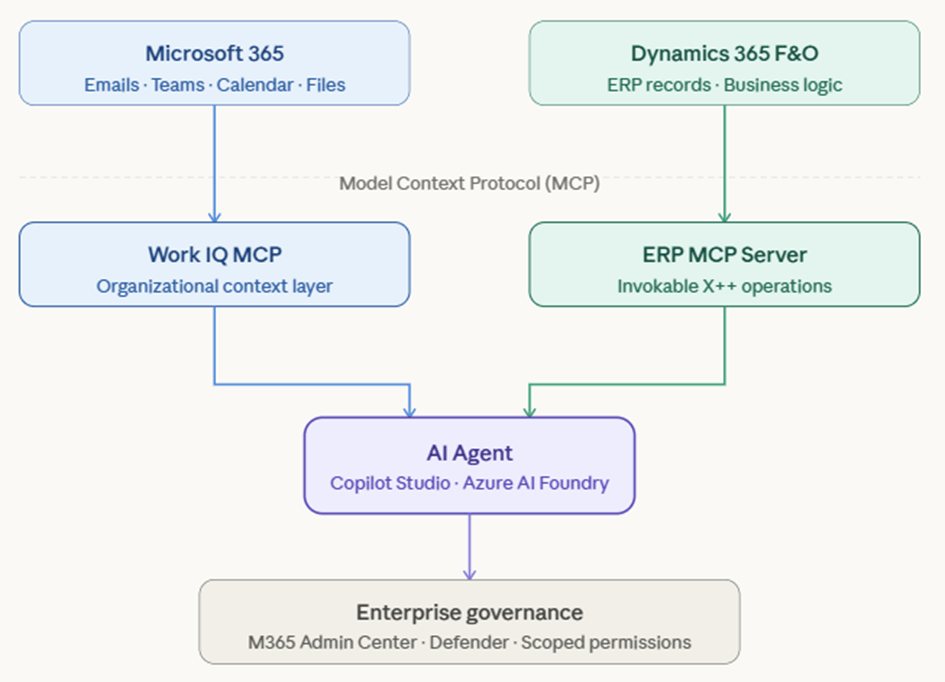 Microsoft 365
Emails · Teams · Calendar · Files

Dynamics 365 F&O
ERP records · Business logic

Model Context Protocol (MCP)

Work IQ MCP
Organizational context layer

ERP MCP Server
Invokable X++ operations

AI Agent
Copilot Studio · Azure AI Foundry

Enterprise governance
M365 Admin Center · Defender · Scoped permissions